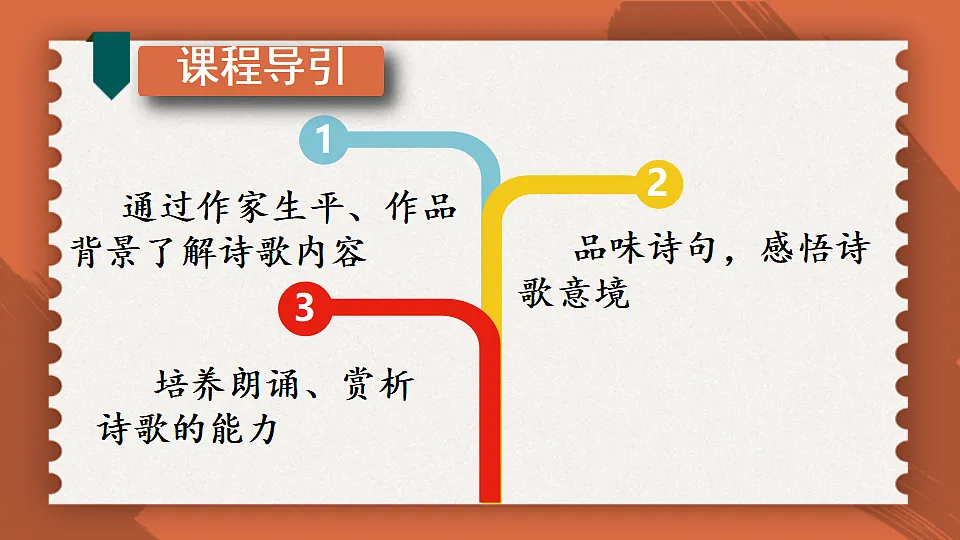 课程导引

1

通过作家生平、作品背景了解诗歌内容

2

品味诗句，感悟诗歌意境

3

培养朗诵、赏析诗歌的能力